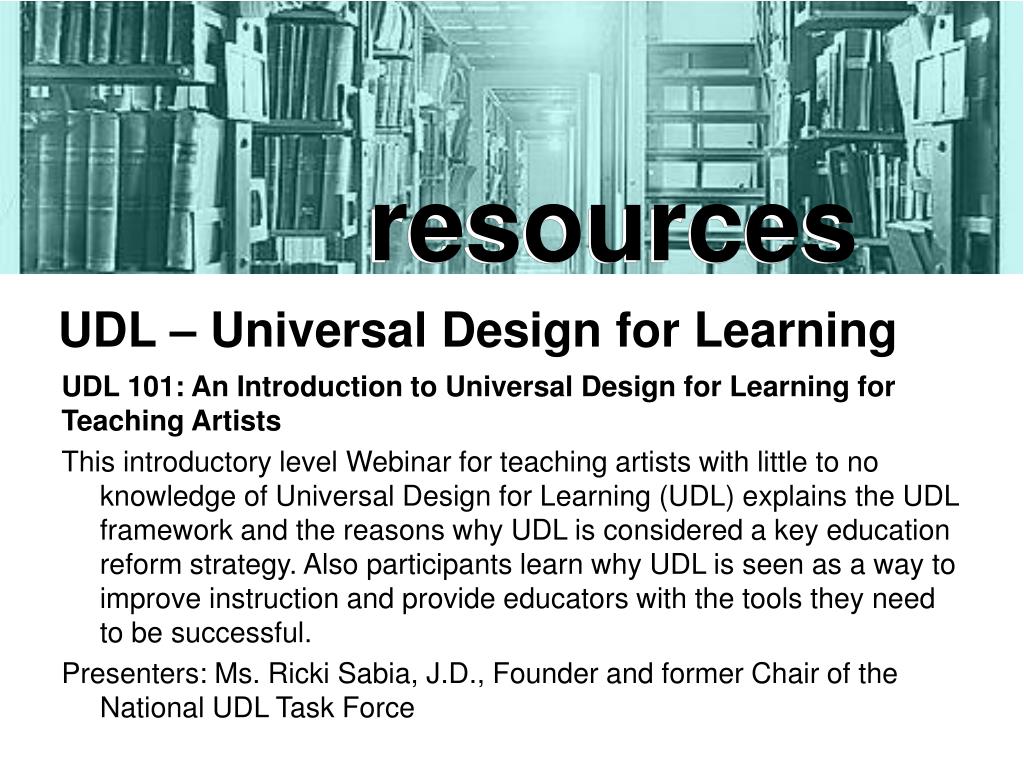 resources

UDL – Universal Design for Learning

UDL 101: An Introduction to Universal Design for Learning for Teaching Artists

This introductory level Webinar for teaching artists with little to no knowledge of Universal Design for Learning (UDL) explains the UDL framework and the reasons why UDL is considered a key education reform strategy. Also participants learn why UDL is seen as a way to improve instruction and provide educators with the tools they need to be successful.

Presenters: Ms. Ricki Sabia, J.D., Founder and former Chair of the National UDL Task Force